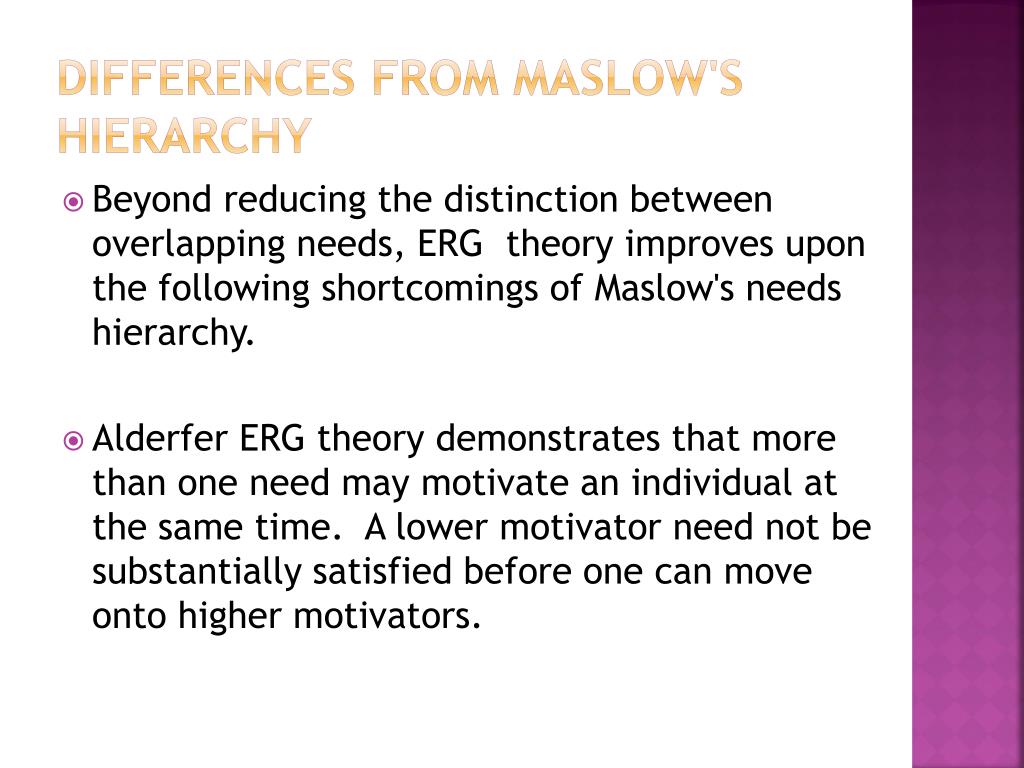 DIFFERENCES FROM MASLOW'S HIERARCHY

Beyond reducing the distinction between overlapping needs, ERG theory improves upon the following shortcomings of Maslow's needs hierarchy.

Alderfer ERG theory demonstrates that more than one need may motivate an individual at the same time. A lower motivator need not be substantially satisfied before one can move onto higher motivators.